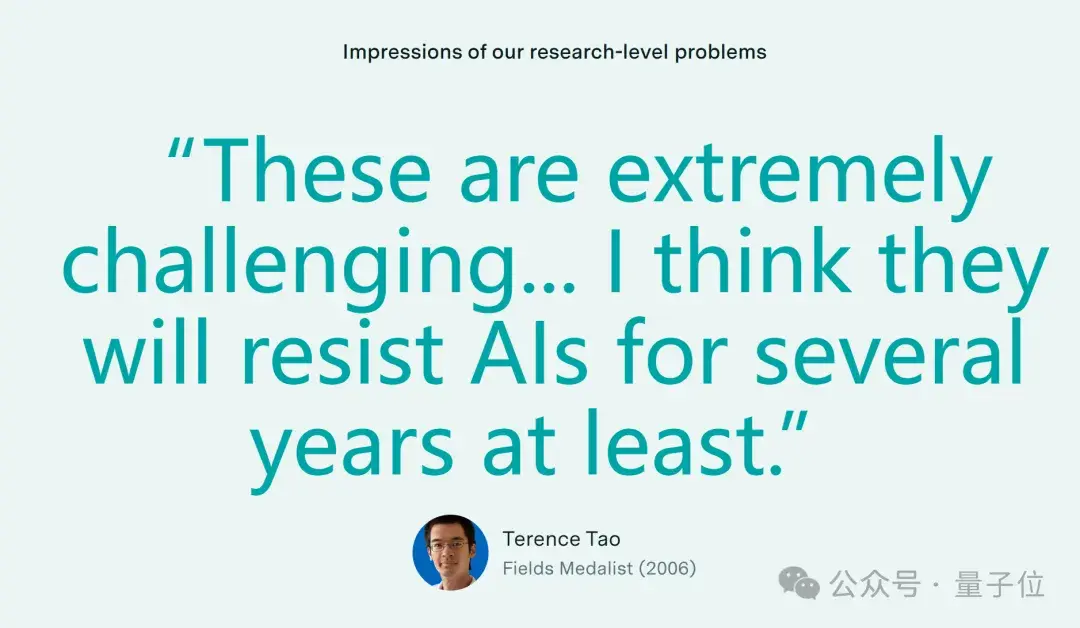 Impressions of our research-level problems

“These are extremely challenging... I think they will resist AIs for several years at least.”

Terence Tao
Fields Medalist (2006)

公众号 · 量子位